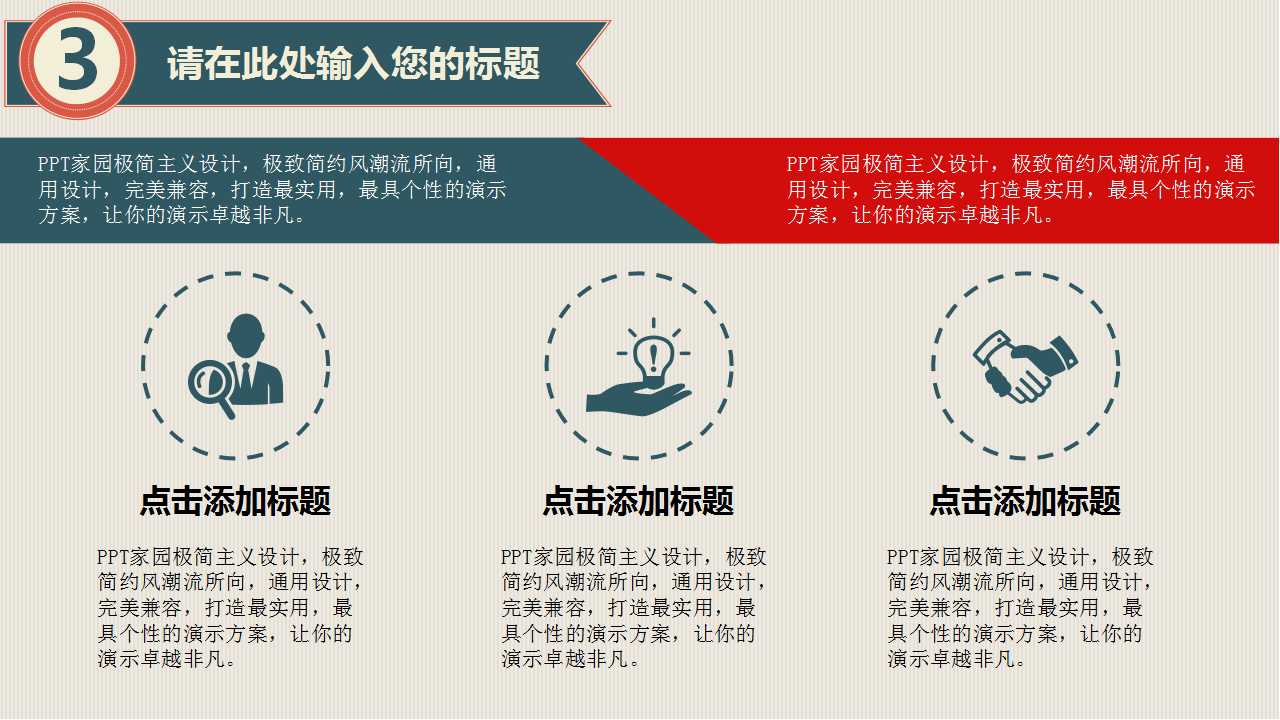 3

请在此处输入您的标题

PPT家园极简主义设计，极致简约风潮流所向，通用设计，完美兼容，打造最实用，最具个性的演示方案，让你的演示卓越非凡。

PPT家园极简主义设计，极致简约风潮流所向，通用设计，完美兼容，打造最实用，最具个性的演示方案，让你的演示卓越非凡。

点击添加标题

PPT家园极简主义设计，极致简约风潮流所向，通用设计，完美兼容，打造最实用，最具个性的演示方案，让你的演示卓越非凡。

点击添加标题

PPT家园极简主义设计，极致简约风潮流所向，通用设计，完美兼容，打造最实用，最具个性的演示方案，让你的演示卓越非凡。

点击添加标题

PPT家园极简主义设计，极致简约风潮流所向，通用设计，完美兼容，打造最实用，最具个性的演示方案，让你的演示卓越非凡。